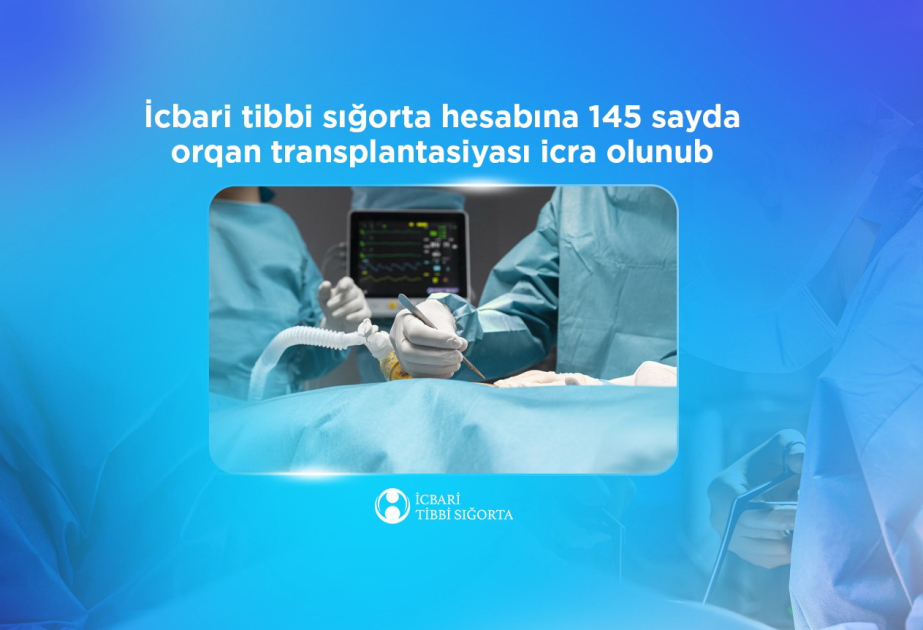 İcbari tibbi sığorta hesabına 145 sayda orqan transplantasiyası icra olunub

İCBARİ TİBBİ SIĞORTA